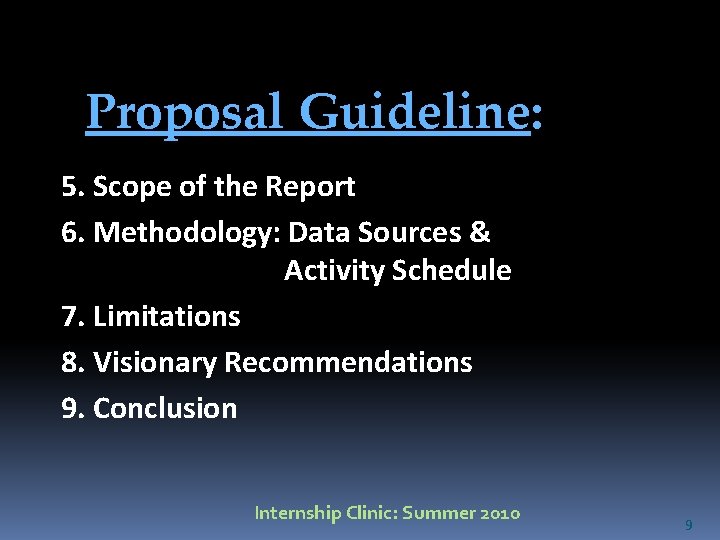 Proposal Guideline:

5. Scope of the Report

6. Methodology: Data Sources & Activity Schedule

7. Limitations

8. Visionary Recommendations

9. Conclusion

Internship Clinic: Summer 2010

9